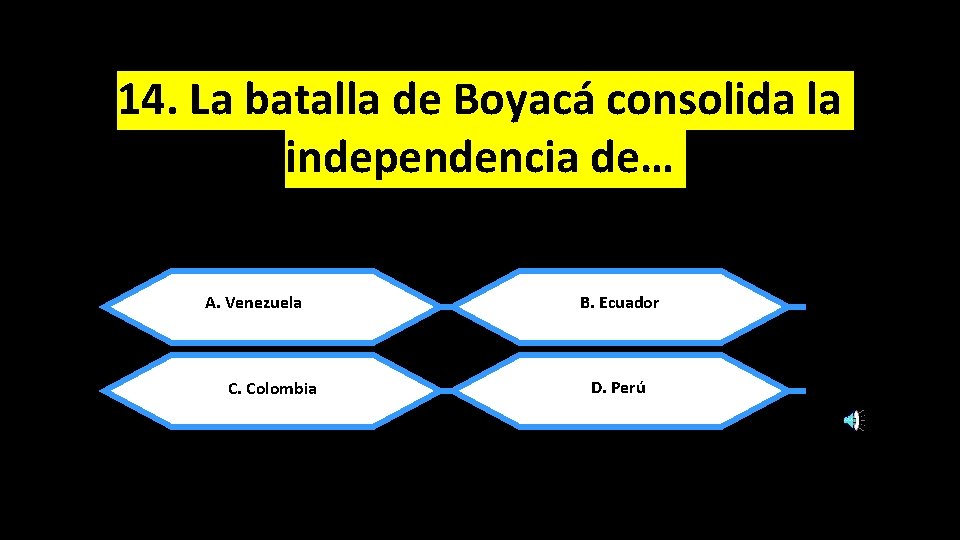 14. La batalla de Boyacá consolida la independencia de…

A. Venezuela

B. Ecuador

C. Colombia

D. Perú